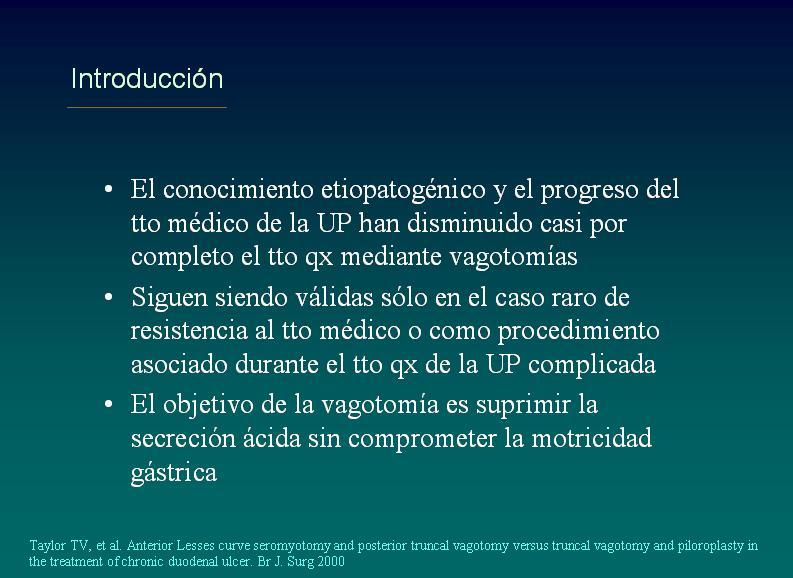 Introducción

• El conocimiento etiopatogénico y el progreso del tto médico de la UP han disminuido casi por completo el tto qx mediante vagotomías

• Siguen siendo válidas sólo en el caso raro de resistencia al tto médico o como procedimiento asociado durante el tto qx de la UP complicada

• El objetivo de la vagotomía es suprimir la secreción ácida sin comprometer la motricidad gástrica

Taylor TV, et al. Anterior Lesses curve seromyotomy and posterior truncal vagotomy versus truncal vagotomy and piloroplasty in the treatment of chronic duodenal ulcer. Br J. Surg 2000